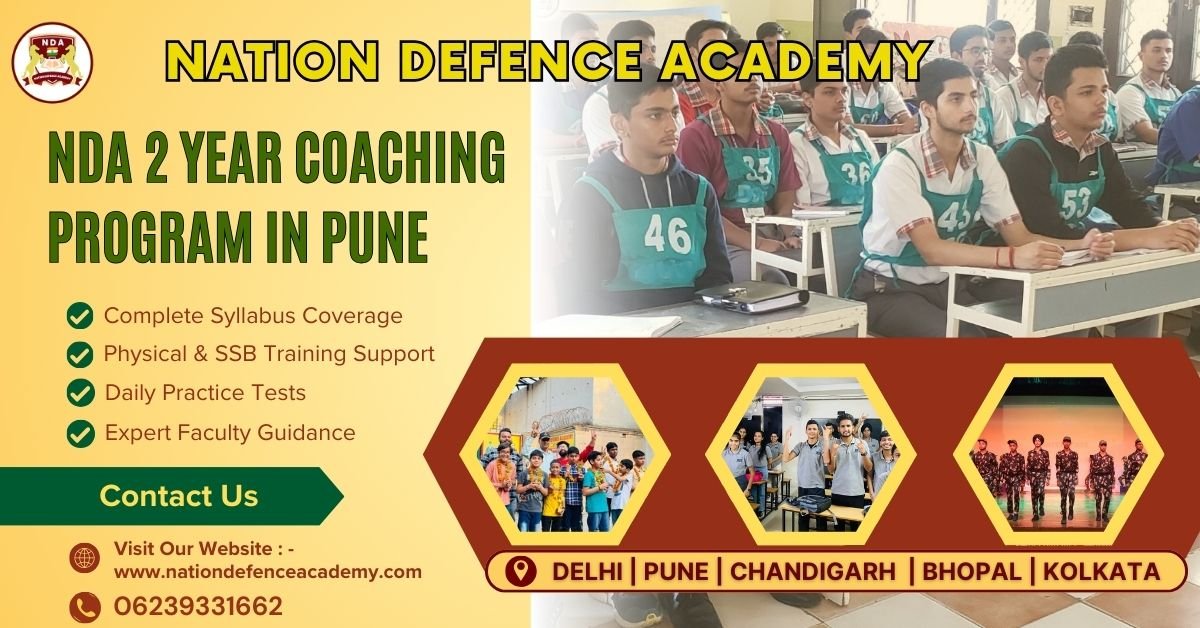 NDA

NATION DEFENCE ACADEMY

NDA 2 YEAR COACHING PROGRAM IN PUNE

Complete Syllabus Coverage
Physical & SSB Training Support
Daily Practice Tests
Expert Faculty Guidance

Contact Us

Visit Our Website : -
www.nationdefenceacademy.com

06239331662

46 35 36 43 53

DELHI | PUNE | CHANDIGARH | BHOPAL | KOLKATA